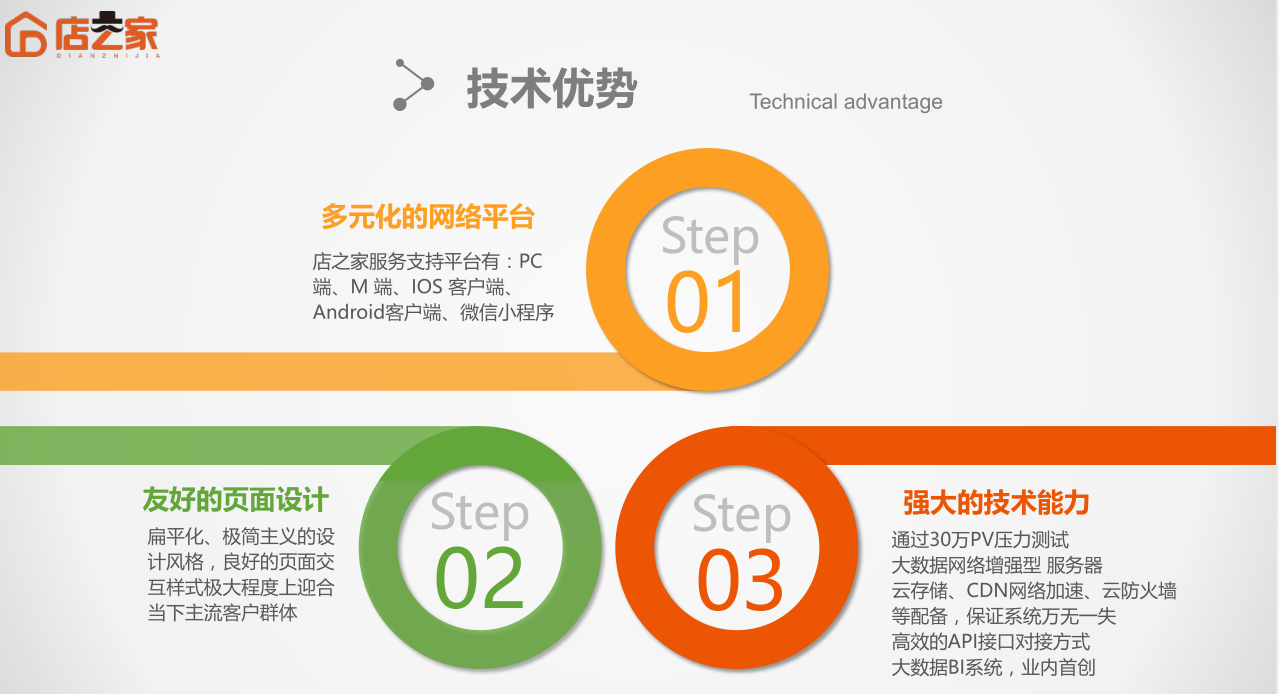 店之家
DIANZHIJIA

技术优势

Technical advantage

多元化的网络平台

店之家服务支持平台有：PC端、M 端、IOS 客户端、Android客户端、微信小程序

Step
01

友好的页面设计

扁平化、极简主义的设计风格，良好的页面交互样式极大程度上迎合当下主流客户群体

Step
02

Step
03

强大的技术能力

通过30万PV压力测试
大数据网络增强型 服务器
云存储、CDN网络加速、云防火墙等配备，保证系统万无一失
高效的API接口对接方式
大数据BI系统，业内首创